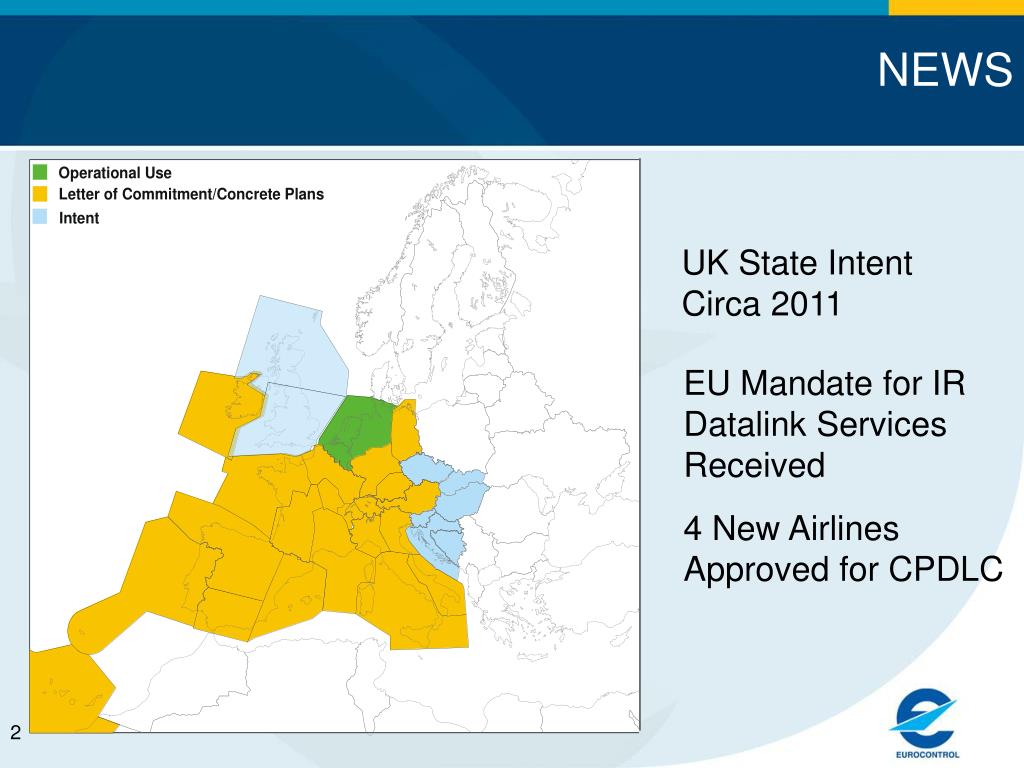 NEWS

Operational Use
Letter of Commitment/Concrete Plans
Intent

UK State Intent
Circa 2011

EU Mandate for IR Datalink Services Received

4 New Airlines Approved for CPDLC

2

EUROCONTROL